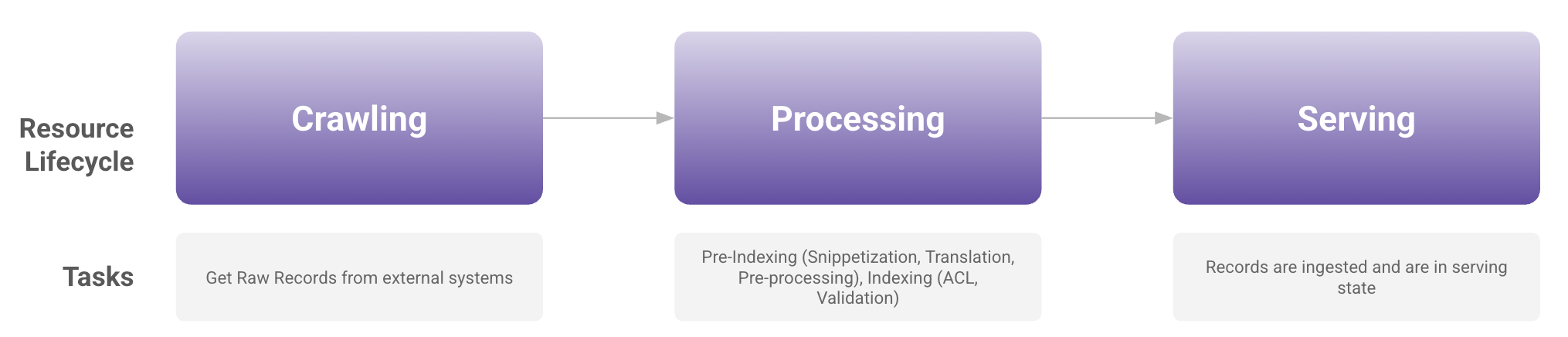 Resource Lifecycle

Crawling

Processing

Serving

Tasks

Get Raw Records from external systems

Pre-Indexing (Snippetization, Translation, Pre-processing), Indexing (ACL, Validation)

Records are ingested and are in serving state